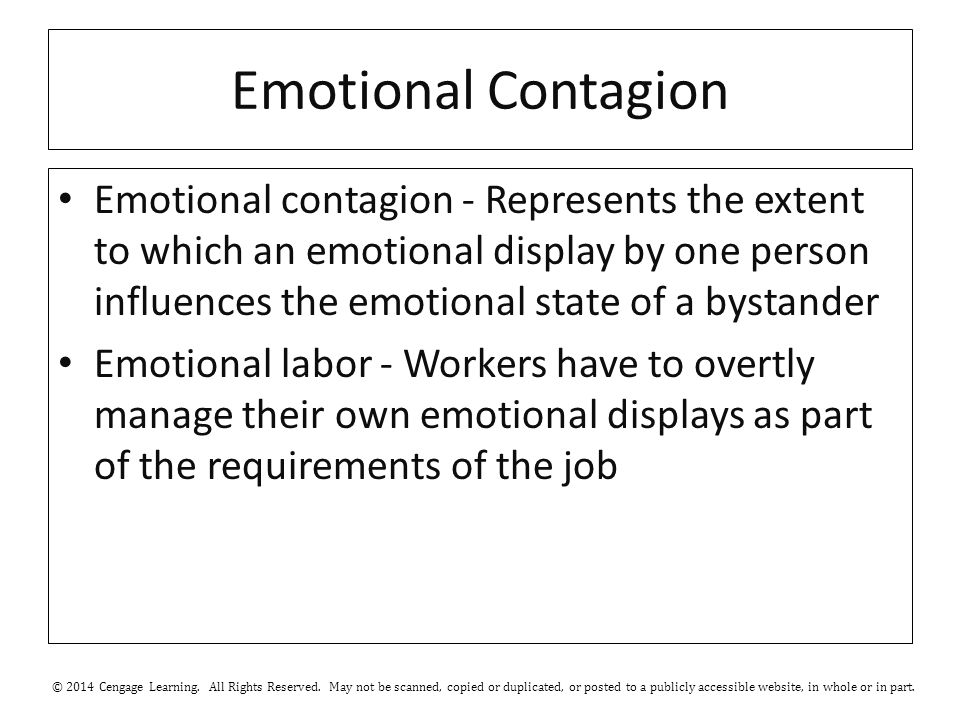 Emotional Contagion

• Emotional contagion - Represents the extent to which an emotional display by one person influences the emotional state of a bystander

• Emotional labor - Workers have to overtly manage their own emotional displays as part of the requirements of the job

© 2014 Cengage Learning. All Rights Reserved. May not be scanned, copied or duplicated, or posted to a publicly accessible website, in whole or in part.